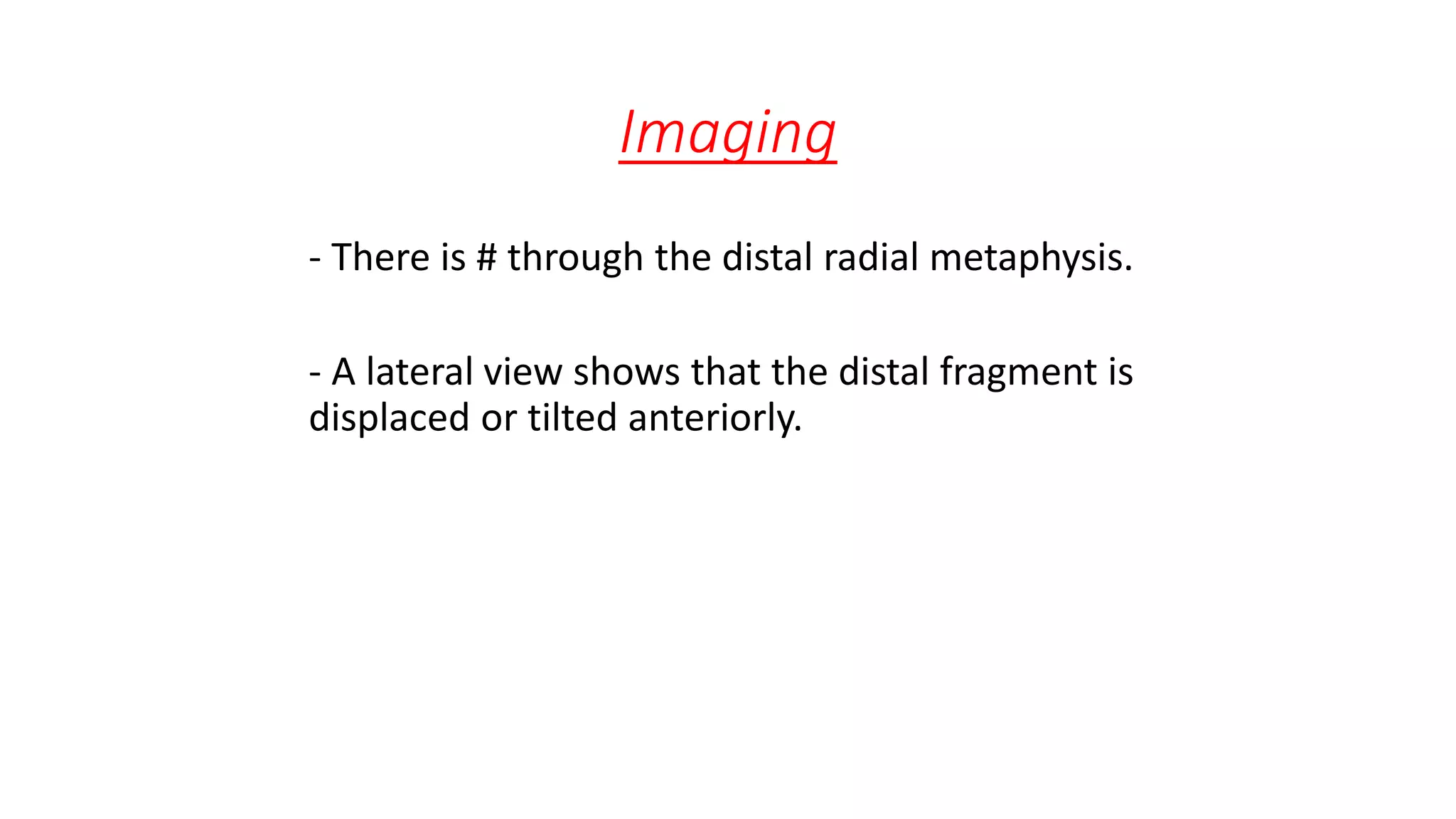 Imaging

- There is # through the distal radial metaphysis.

- A lateral view shows that the distal fragment is displaced or tilted anteriorly.